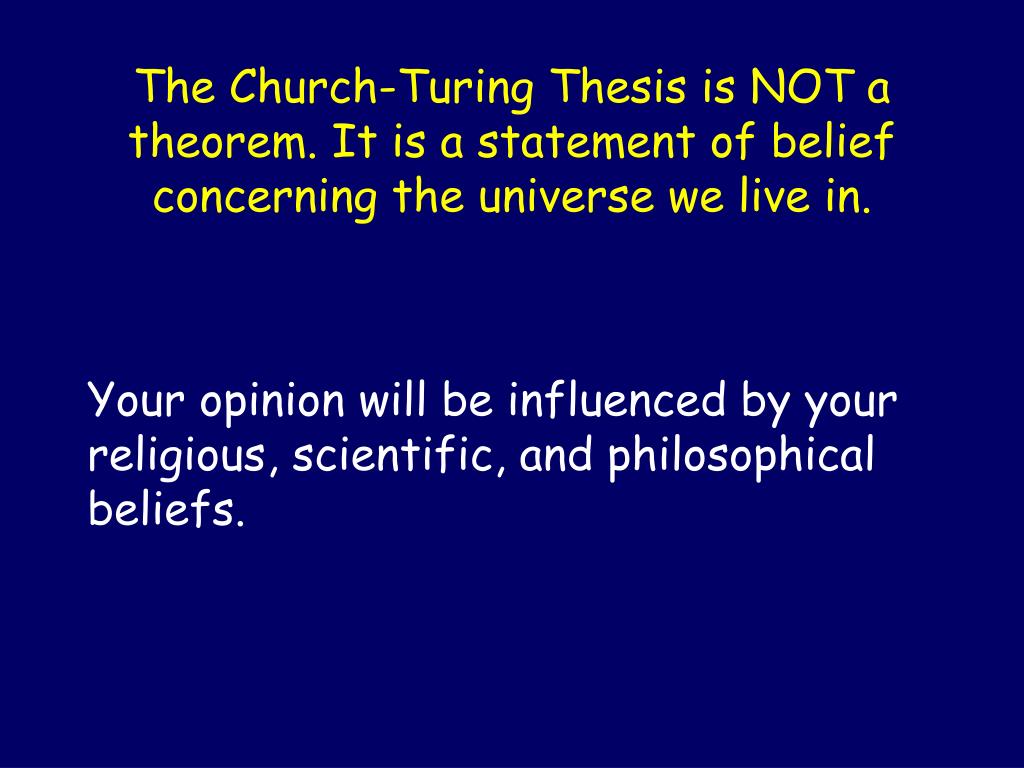 The Church-Turing Thesis is NOT a theorem. It is a statement of belief concerning the universe we live in.

Your opinion will be influenced by your religious, scientific, and philosophical beliefs.